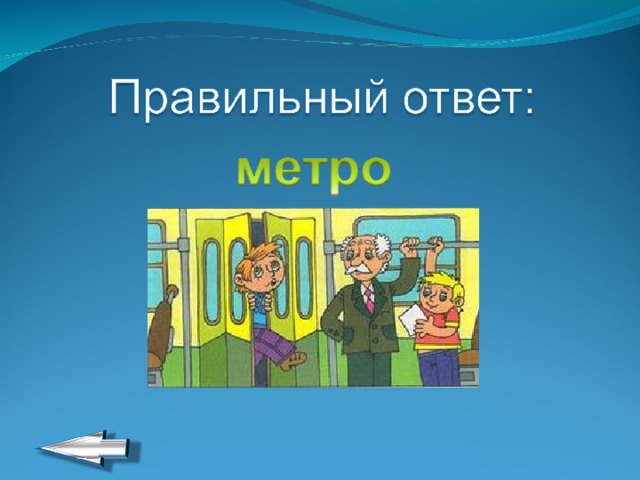 Правильный ответ:

метро